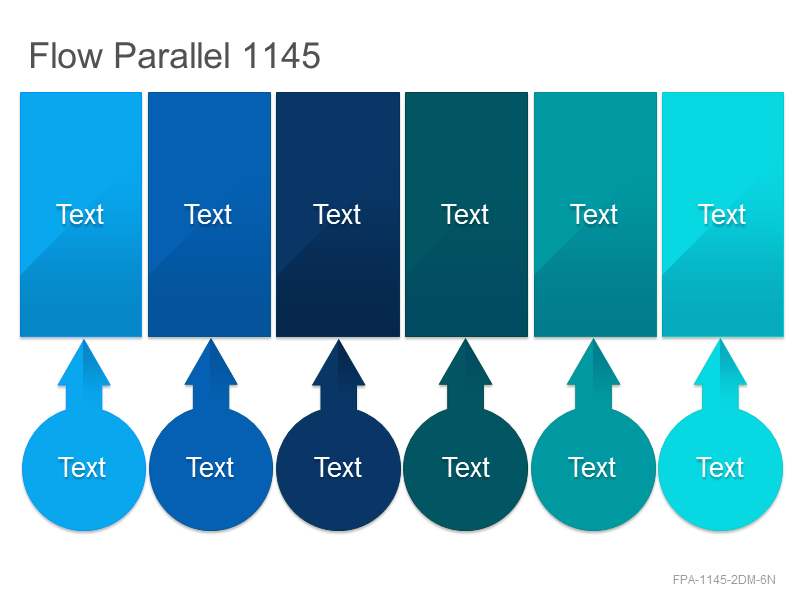 Flow Parallel 1145

Text

Text

Text

Text

Text

Text

Text

Text

Text

Text

Text

Text

FPA-1145-2DM-6N